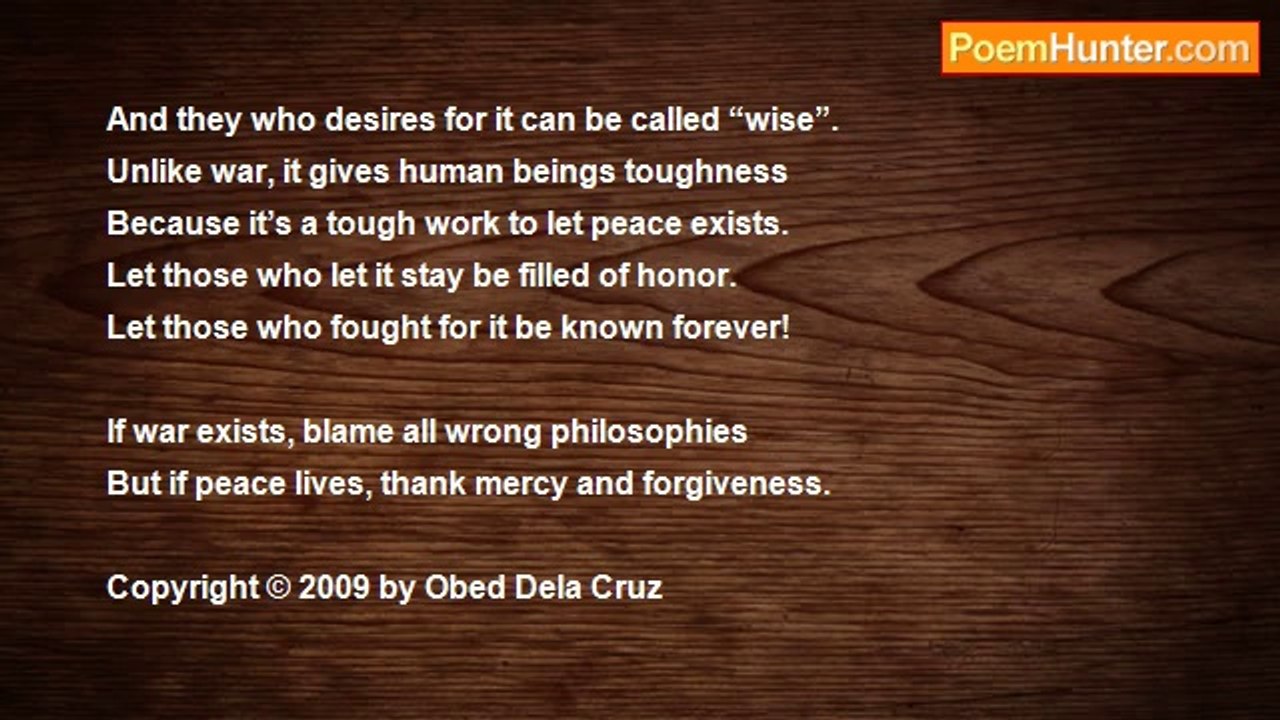 PoemHunter.com

And they who desires for it can be called “wise”.
Unlike war, it gives human beings toughness
Because it’s a tough work to let peace exists.
Let those who let it stay be filled of honor.
Let those who fought for it be known forever!

If war exists, blame all wrong philosophies
But if peace lives, thank mercy and forgiveness.

Copyright © 2009 by Obed Dela Cruz